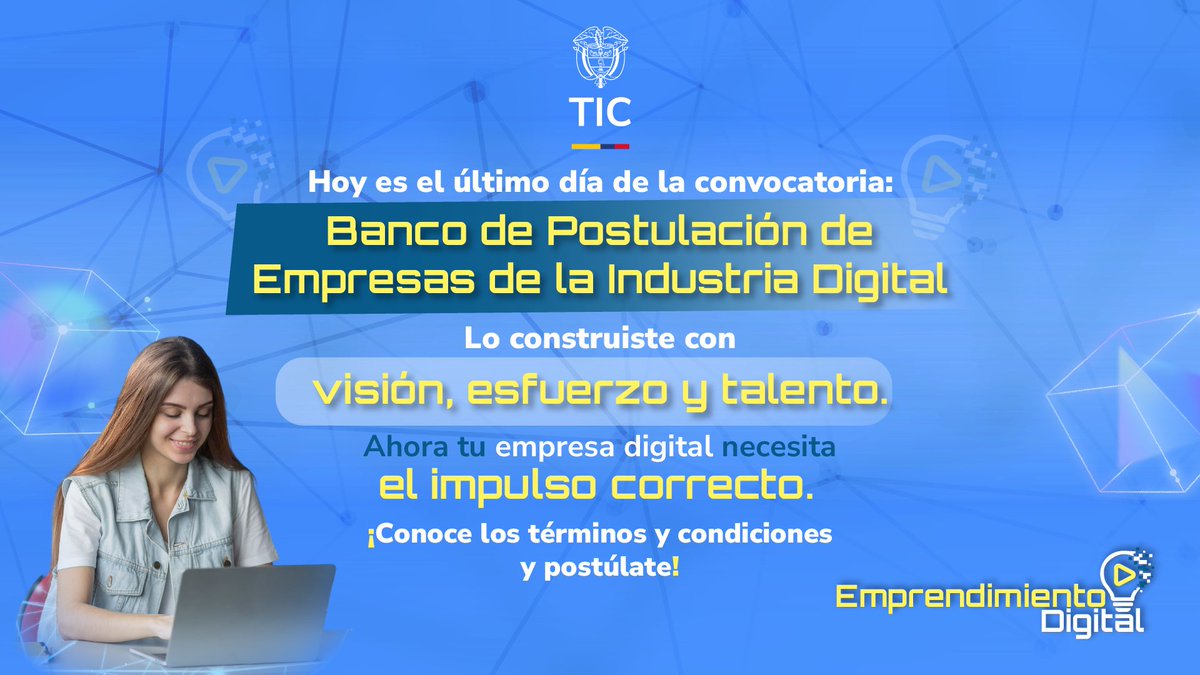 TIC

Hoy es el último día de la convocatoria:

Banco de Postulación de Empresas de la Industria Digital

Lo construiste con

visión, esfuerzo y talento.

Ahora tu empresa digital necesita

el impulso correcto.

¡Conoce los términos y condiciones y postúlate!

Emprendimiento Digital